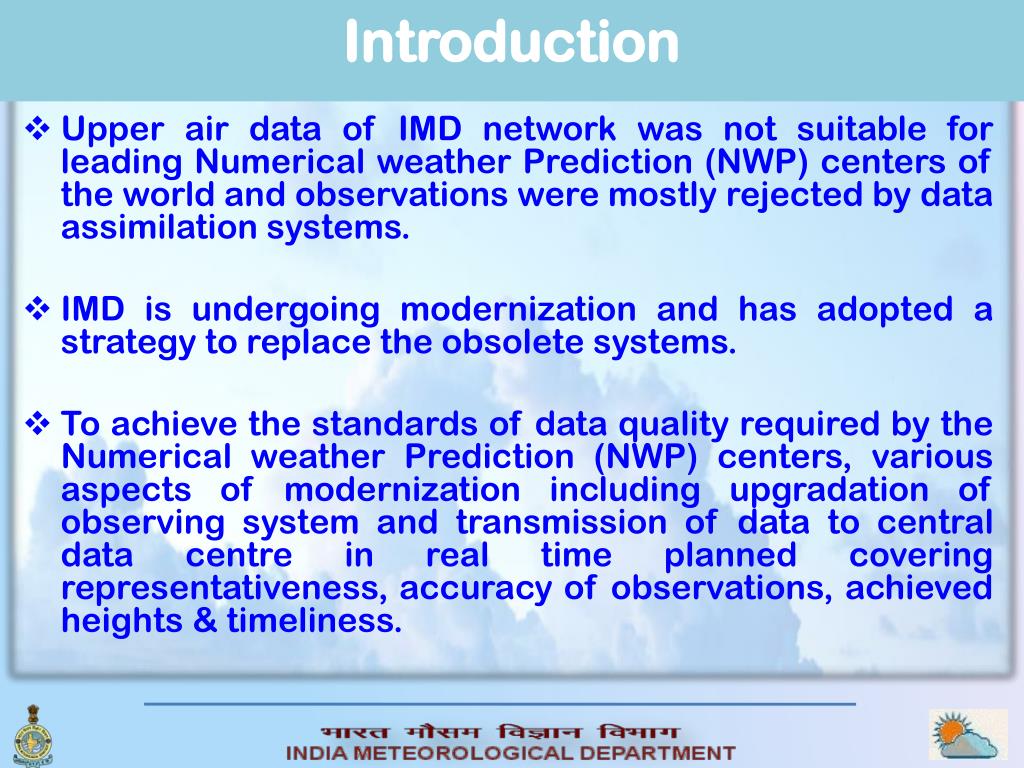 Introduction

❖ Upper air data of IMD network was not suitable for leading Numerical weather Prediction (NWP) centers of the world and observations were mostly rejected by data assimilation systems.

❖ IMD is undergoing modernization and has adopted a strategy to replace the obsolete systems.

❖ To achieve the standards of data quality required by the Numerical weather Prediction (NWP) centers, various aspects of modernization including upgradation of observing system and transmission of data to central data centre in real time planned covering representativeness, accuracy of observations, achieved heights & timeliness.

भारत मौसम विज्ञान विभाग
INDIA METEOROLOGICAL DEPARTMENT